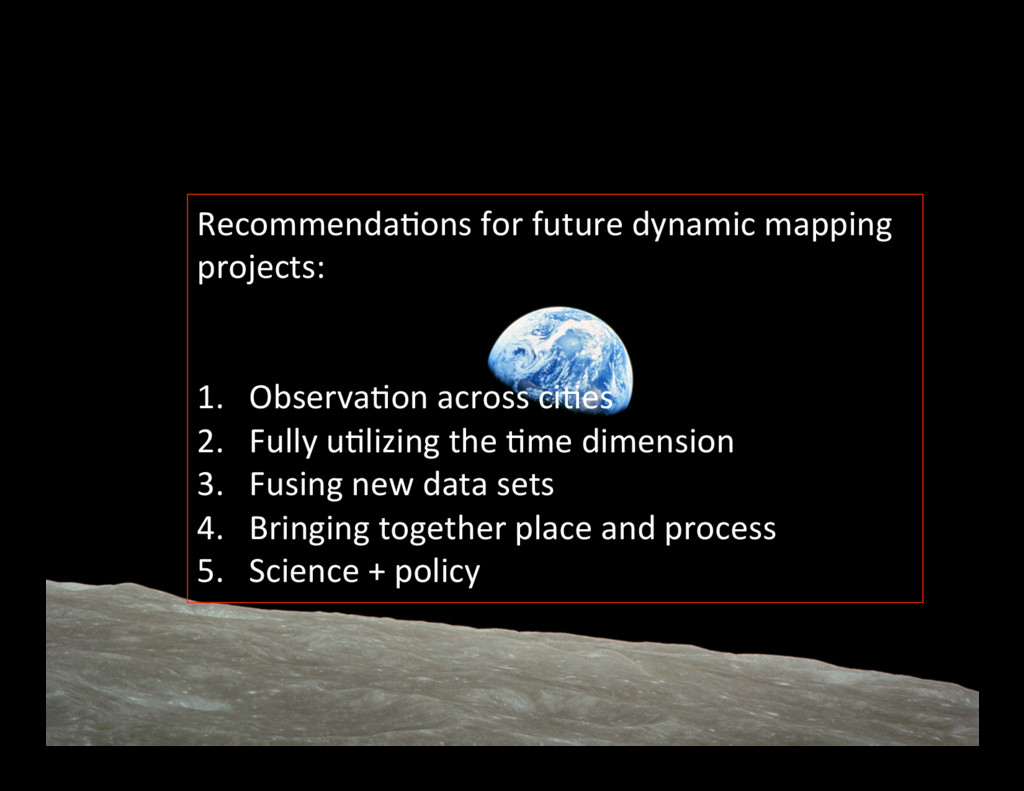 Recommendations for future dynamic mapping projects:

1. Observation across cities
2. Fully utilizing the time dimension
3. Fusing new data sets
4. Bringing together place and process
5. Science + policy